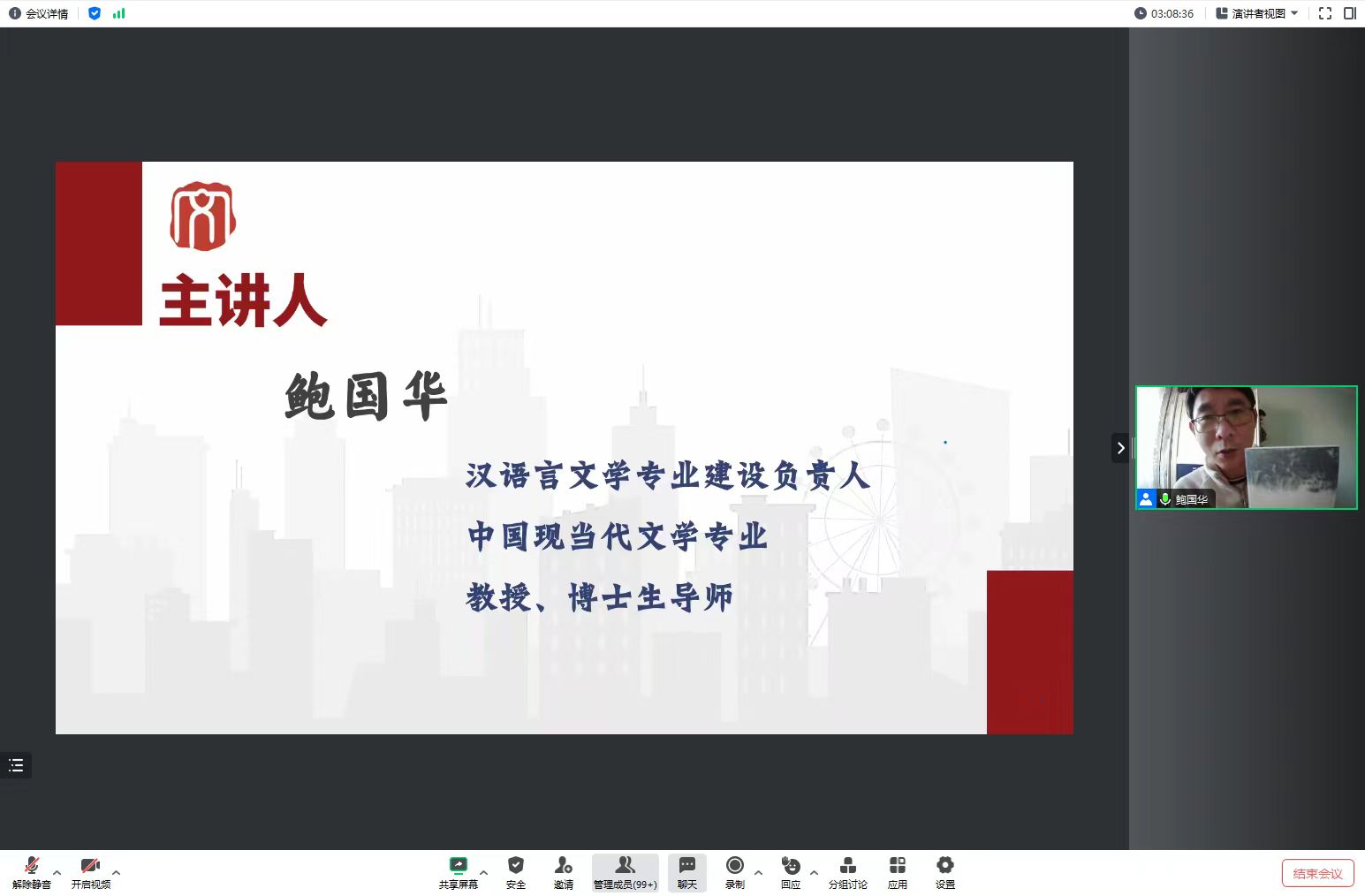 会议详情

03:08:36 演讲者视图

主讲人

鲍国华

汉语言文学专业建设负责人

中国现当代文学专业

教授、博士生导师

鲍国华

解除静音 开启视频 共享屏幕 安全 邀请 管理成员(99+) 聊天 录制 回应 分组讨论 应用 设置 结束会议